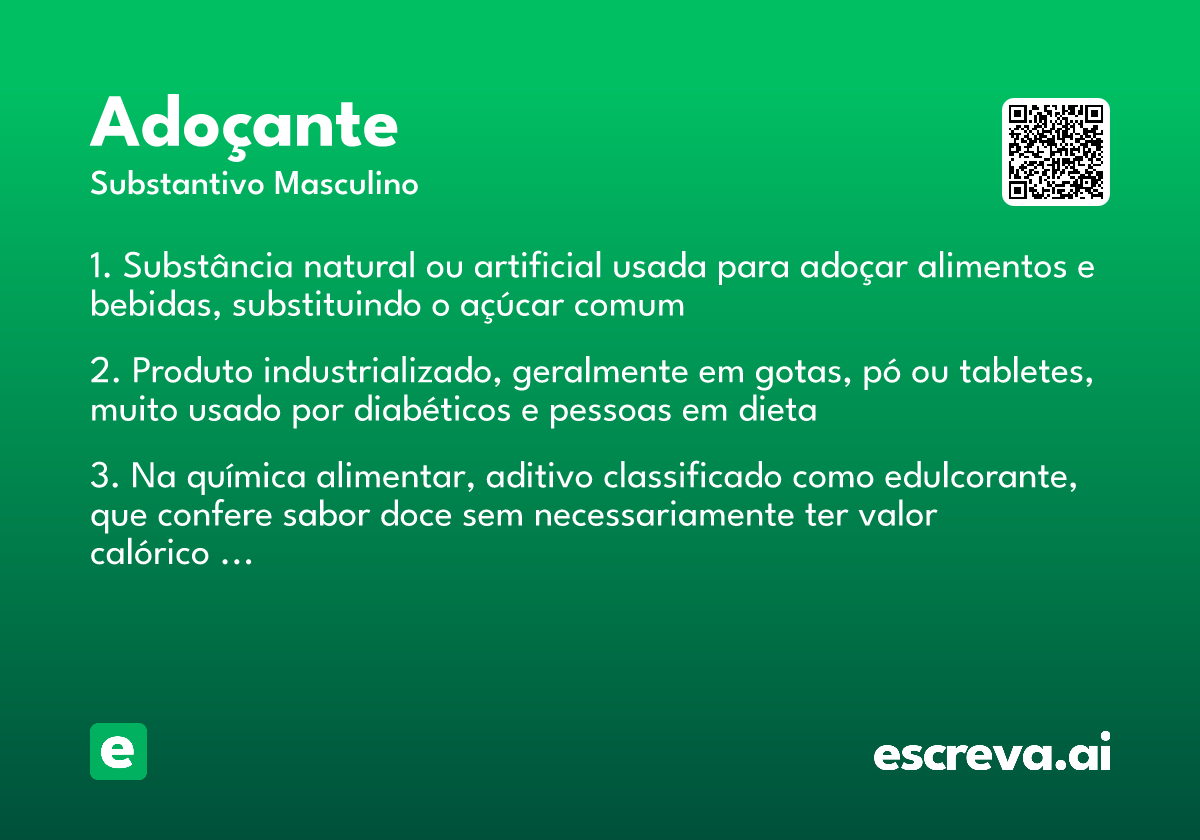 Adoçante
Substantivo Masculino

1. Substância natural ou artificial usada para adoçar alimentos e bebidas, substituindo o açúcar comum

2. Produto industrializado, geralmente em gotas, pó ou tabletes, muito usado por diabéticos e pessoas em dieta

3. Na química alimentar, aditivo classificado como edulcorante, que confere sabor doce sem necessariamente ter valor calórico ...

e

escreva.ai